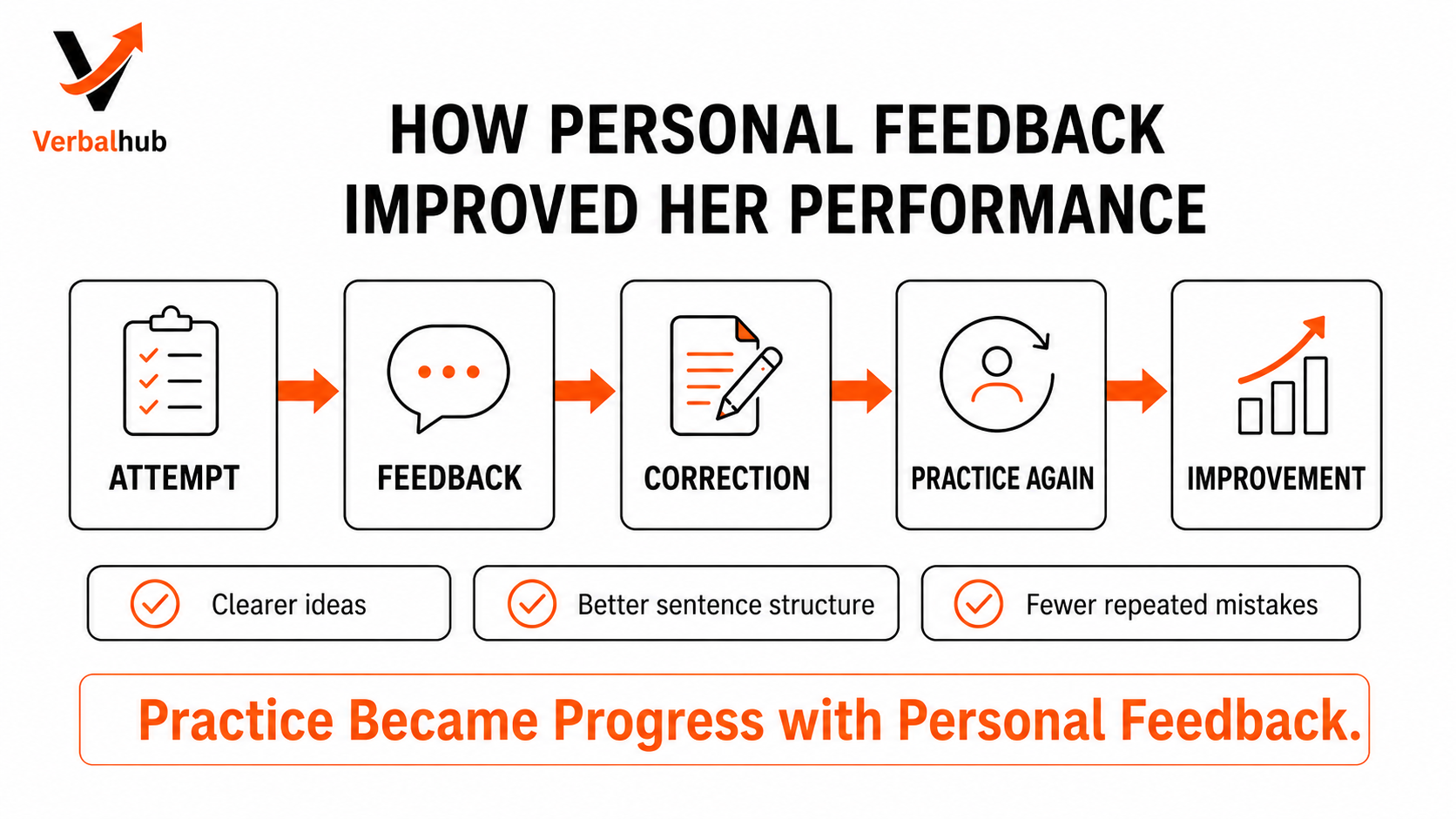 Verbalhub

HOW PERSONAL FEEDBACK IMPROVED HER PERFORMANCE

ATTEMPT

FEEDBACK

CORRECTION

PRACTICE AGAIN

IMPROVEMENT

Clearer ideas

Better sentence structure

Fewer repeated mistakes

Practice Became Progress with Personal Feedback.